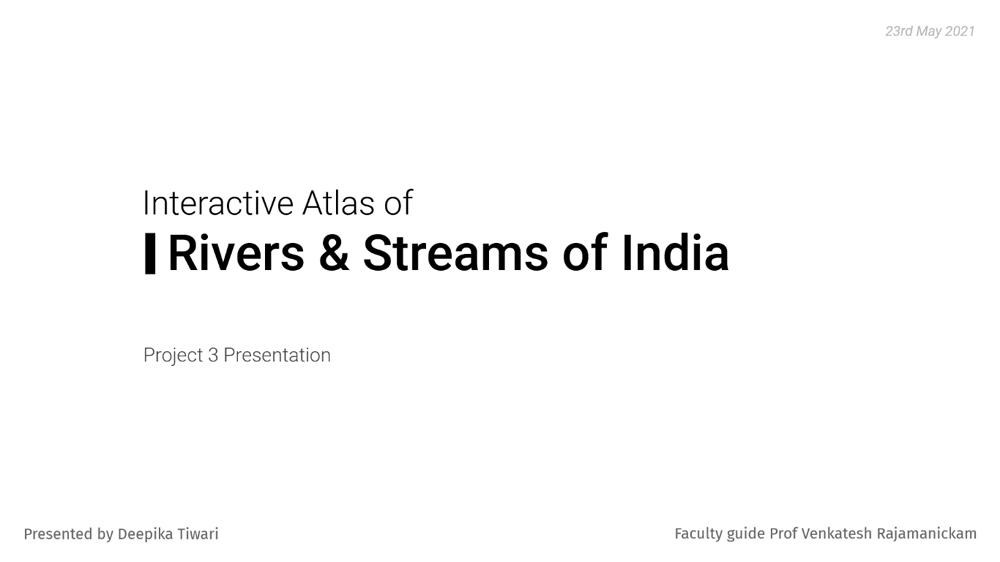 23rd May 2021

Interactive Atlas of
Rivers & Streams of India

Project 3 Presentation

Presented by Deepika Tiwari

Faculty guide Prof Venkatesh Rajamanickam